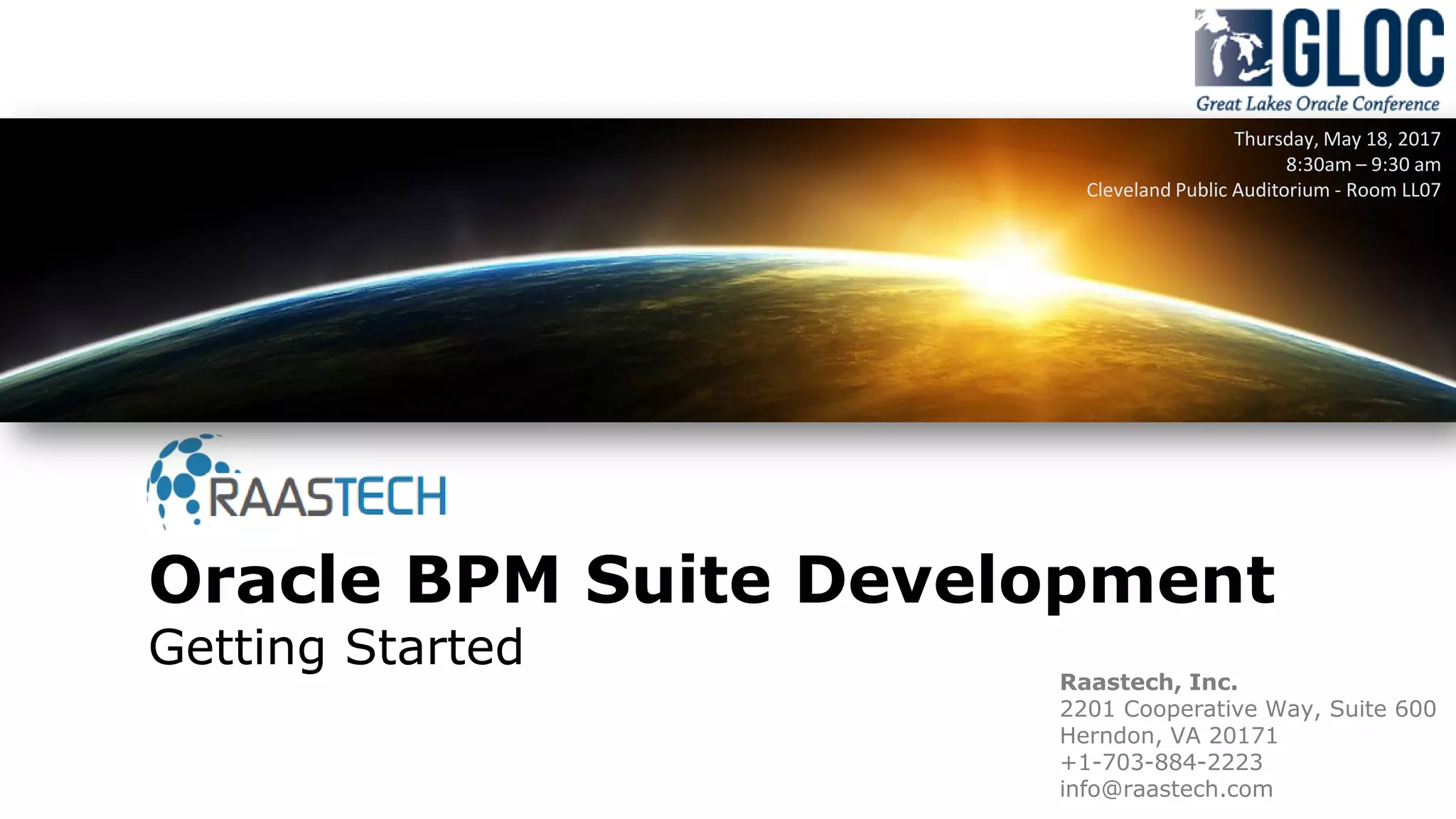 GLOC
Great Lakes Oracle Conference

Thursday, May 18, 2017
8:30am – 9:30 am
Cleveland Public Auditorium - Room LL07

RAASTECH

Oracle BPM Suite Development
Getting Started

Raastech, Inc.
2201 Cooperative Way, Suite 600
Herndon, VA 20171
+1-703-884-2223
info@raastech.com